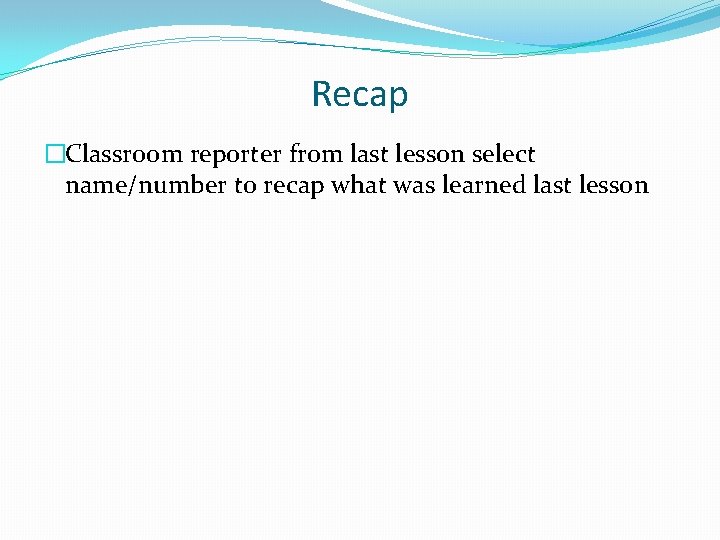 Recap

Classroom reporter from last lesson select name/number to recap what was learned last lesson